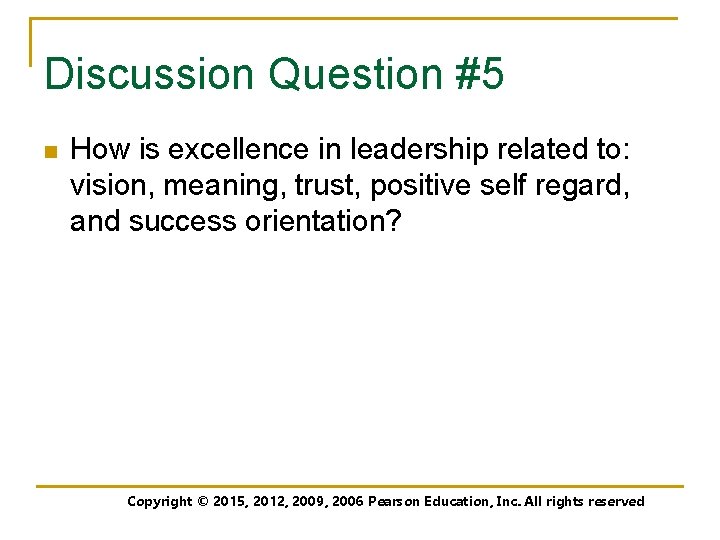 Discussion Question #5

How is excellence in leadership related to: vision, meaning, trust, positive self regard, and success orientation?

Copyright © 2015, 2012, 2009, 2006 Pearson Education, Inc. All rights reserved